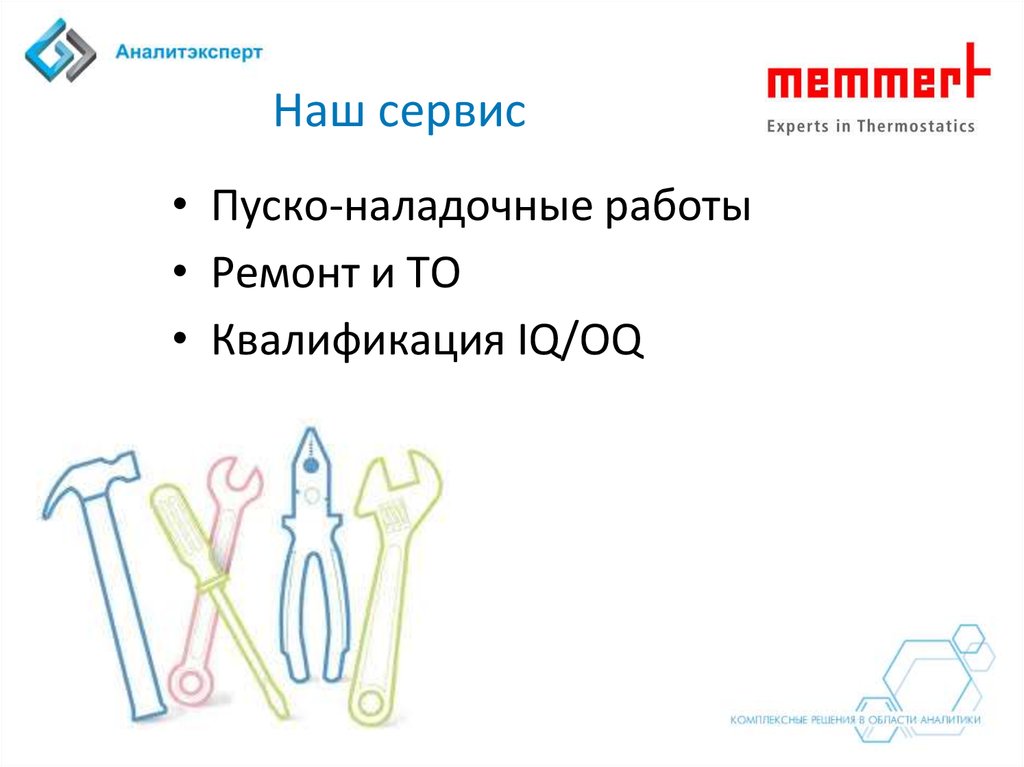 Аналитэксперт

memmert
Experts in Thermostatics

Наш сервис

• Пуско-наладочные работы
• Ремонт и ТО
• Квалификация IQ/OQ

КОМПЛЕКСНЫЕ РЕШЕНИЯ В ОБЛАСТИ АНАЛИТИКИ